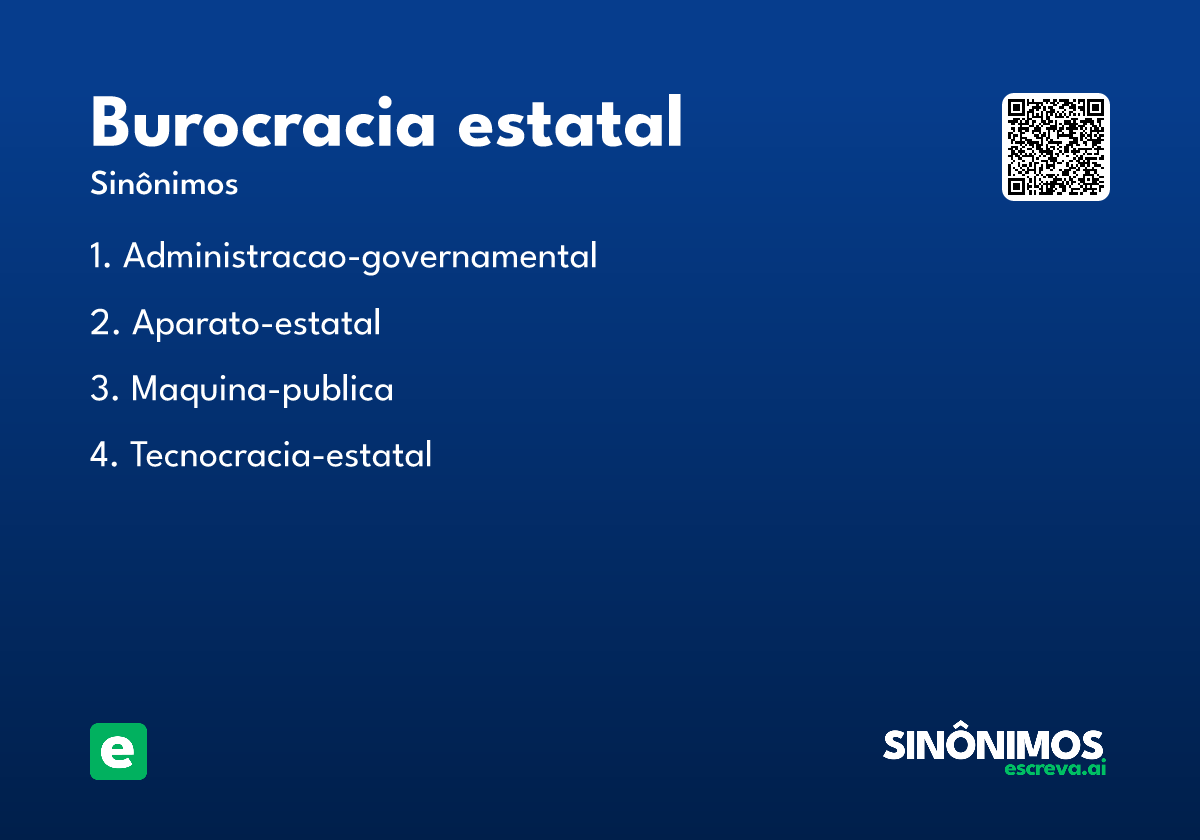 Burocracia estatal

Sinônimos

1. Administracao-governamental

2. Aparato-estatal

3. Maquina-publica

4. Tecnocracia-estatal

e

SINÔNIMOS
escreva.ai